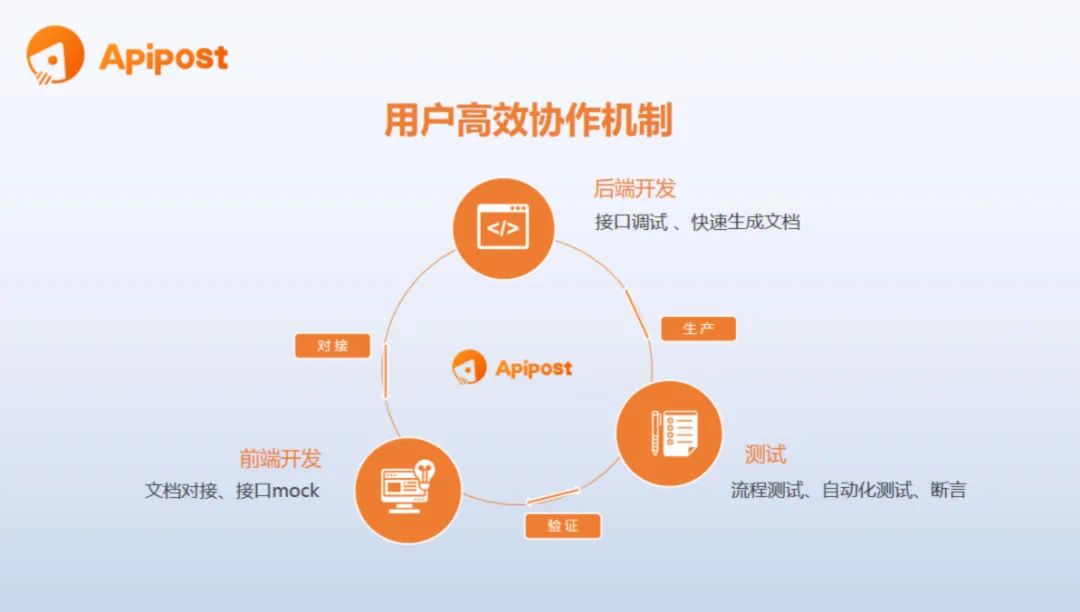 Apipost

用户高效协作机制

后端开发
接口调试 、快速生成文档

生产

对接

Apipost

测试
流程测试、自动化测试、断言

前端开发
文档对接、接口mock

验证